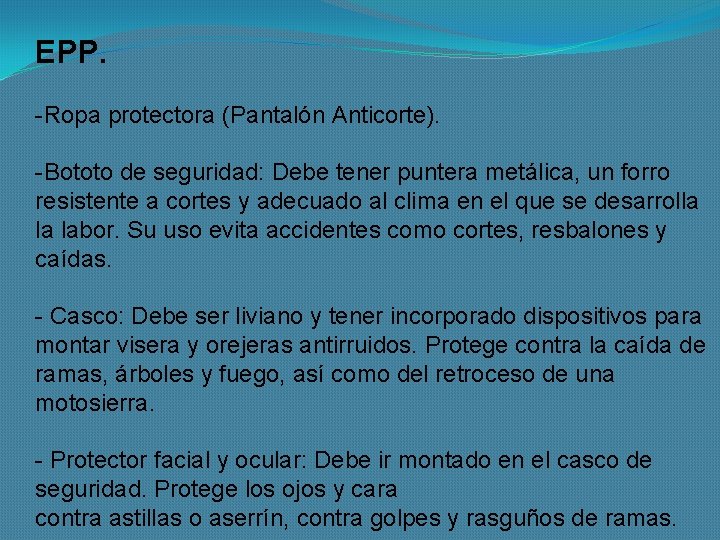 EPP.

-Ropa protectora (Pantalón Anticorte).

-Bototo de seguridad: Debe tener puntera metálica, un forro resistente a cortes y adecuado al clima en el que se desarrolla la labor. Su uso evita accidentes como cortes, resbalones y caídas.

- Casco: Debe ser liviano y tener incorporado dispositivos para montar visera y orejeras antirruidos. Protege contra la caída de ramas, árboles y fuego, así como del retroceso de una motosierra.

- Protector facial y ocular: Debe ir montado en el casco de seguridad. Protege los ojos y cara contra astillas o aserrín, contra golpes y rasguños de ramas.